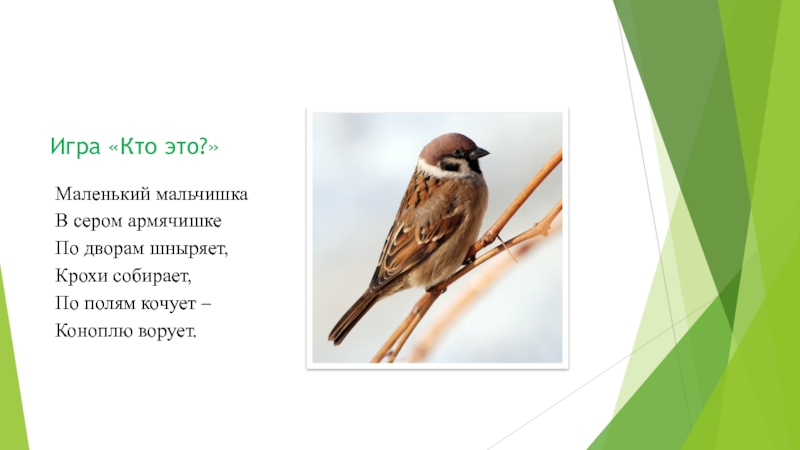 Игра «Кто это?»

Маленький мальчишка
В сером армячишке
По дворам шныряет,
Крохи собирает,
По полям кочует –
Коноплю ворует.